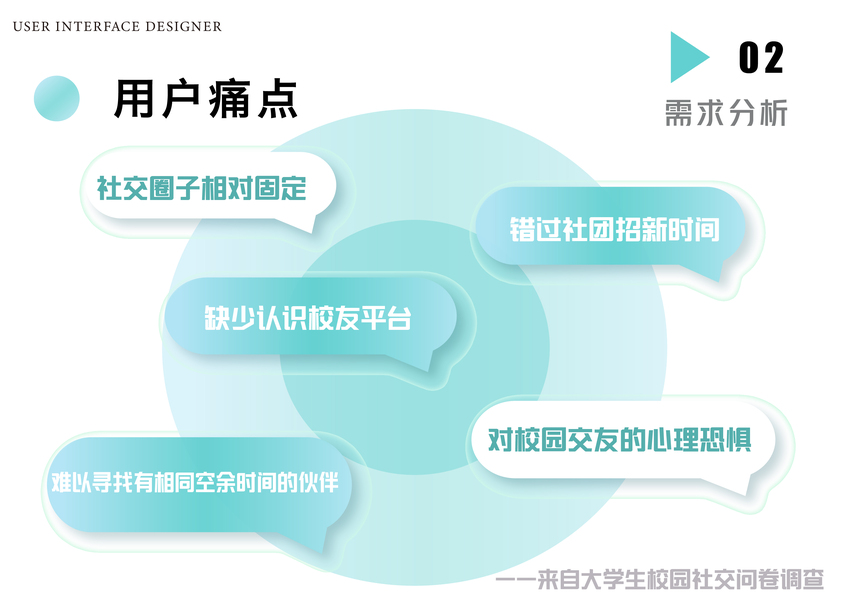 USER INTERFACE DESIGNER

02

需求分析

用户痛点

社交圈子相对固定

错过社团招新时间

缺少认识校友平台

对校园交友的心理恐惧

难以寻找有相同空余时间的伙伴

——来自大学生校园社交问卷调查